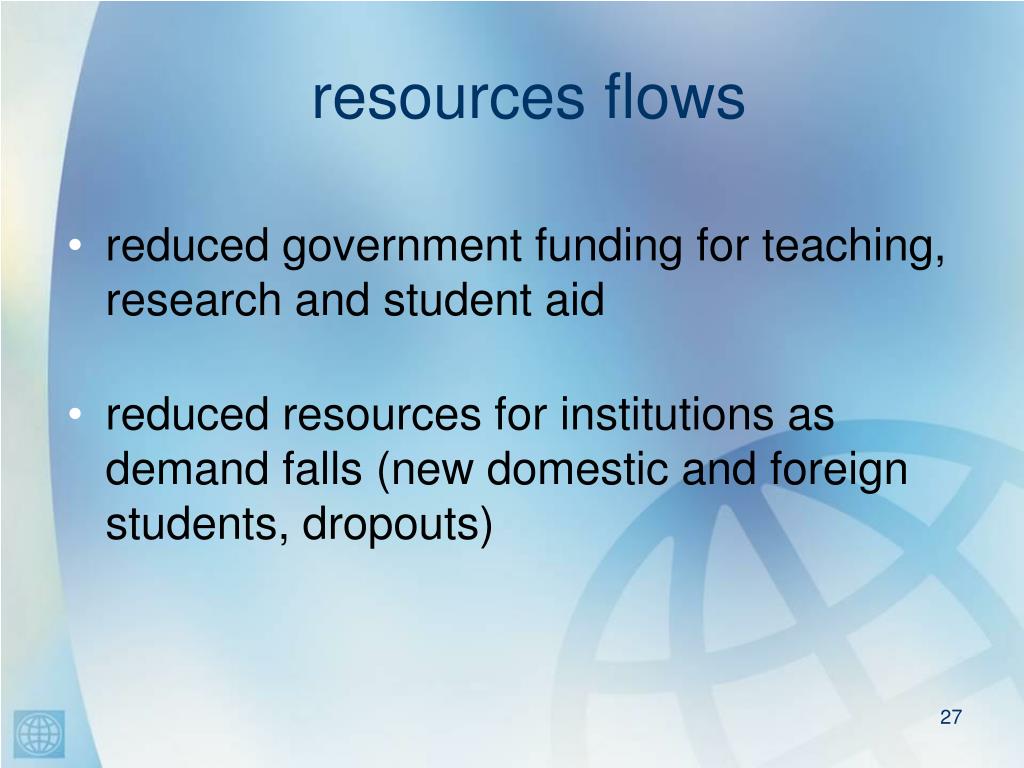 resources flows

• reduced government funding for teaching, research and student aid

• reduced resources for institutions as demand falls (new domestic and foreign students, dropouts)

27